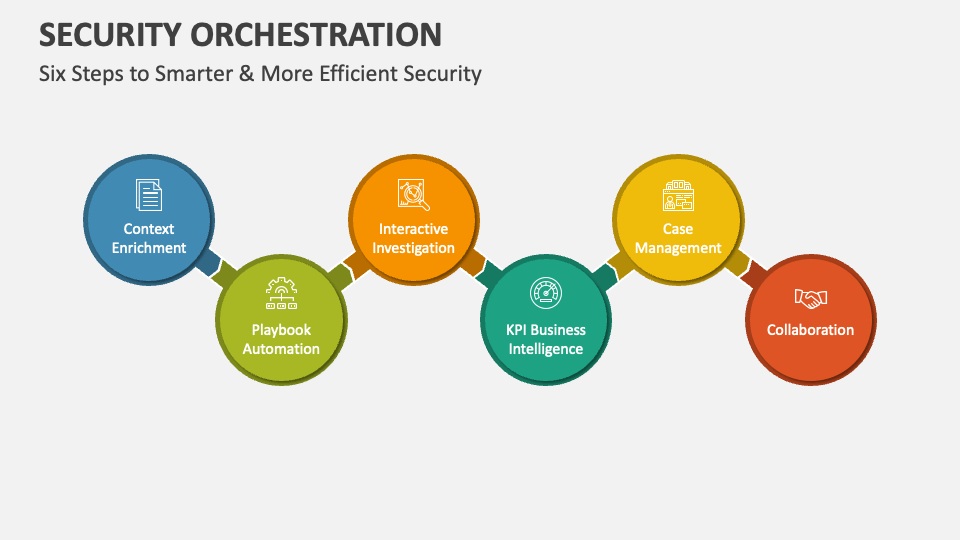 SECURITY ORCHESTRATION

Six Steps to Smarter & More Efficient Security

Context Enrichment

Playbook Automation

Interactive Investigation

KPI Business Intelligence

Case Management

Collaboration